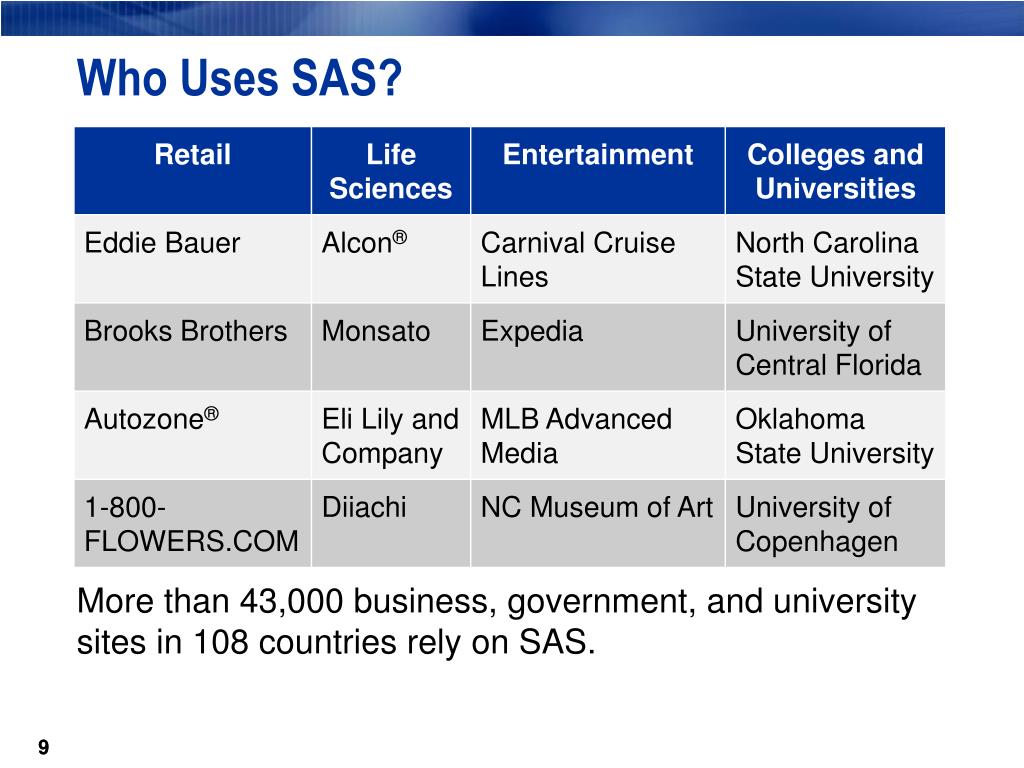 Who Uses SAS?

| Retail | Life Sciences | Entertainment | Colleges and Universities |
|---|---|---|---|
| Eddie Bauer | Alcon® | Carnival Cruise Lines | North Carolina State University |
| Brooks Brothers | Monsato | Expedia | University of Central Florida |
| Autozone® | Eli Lily and Company | MLB Advanced Media | Oklahoma State University |
| 1-800-FLOWERS.COM | Diiachi | NC Museum of Art | University of Copenhagen |

More than 43,000 business, government, and university sites in 108 countries rely on SAS.

9